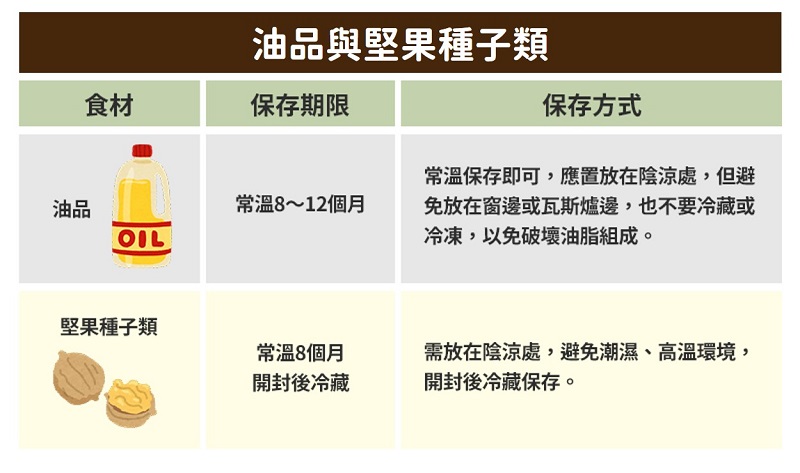 油品與堅果種子類

| 食材 | 保存期限 | 保存方式 |
|---|---|---|
| 油品 OIL | 常溫8～12個月 | 常溫保存即可，應置放在陰涼處，但避免放在窗邊或瓦斯爐邊，也不要冷藏或冷凍，以免破壞油脂組成。 |
| 堅果種子類 | 常溫8個月 開封後冷藏 | 需放在陰涼處，避免潮濕、高溫環境，開封後冷藏保存。 |